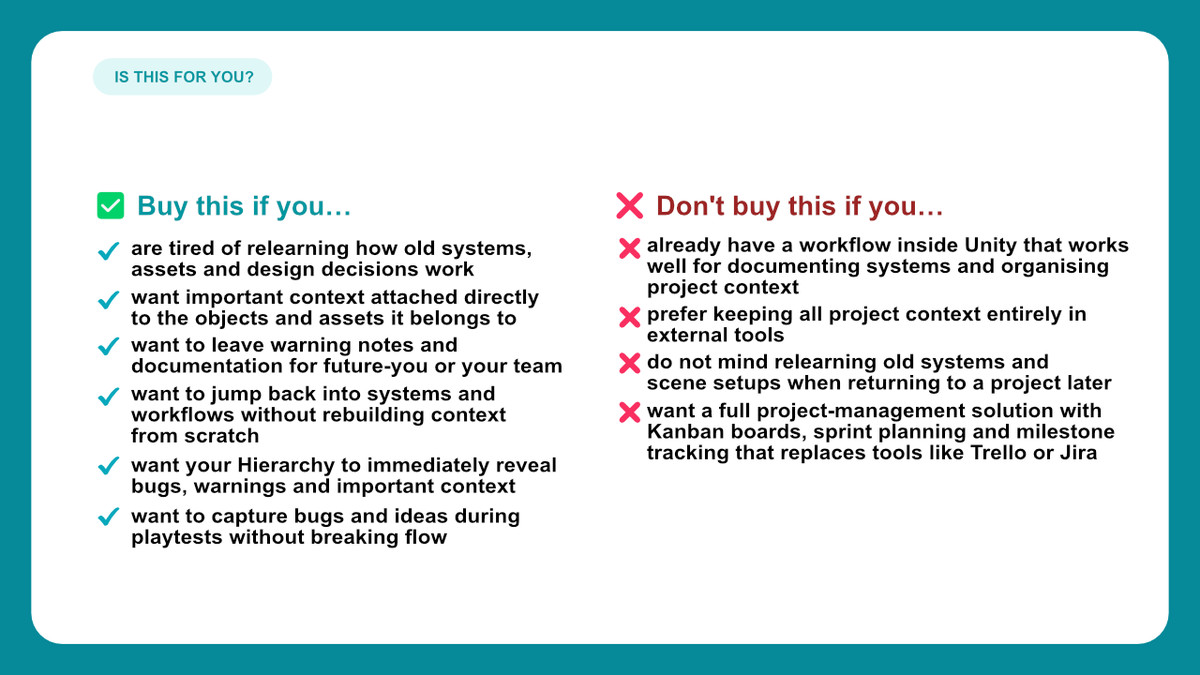 IS THIS FOR YOU?

Buy this if you…

are tired of relearning how old systems, assets and design decisions work

want important context attached directly to the objects and assets it belongs to

want to leave warning notes and documentation for future-you or your team

want to jump back into systems and workflows without rebuilding context from scratch

want your Hierarchy to immediately reveal bugs, warnings and important context

want to capture bugs and ideas during playtests without breaking flow

Don't buy this if you…

already have a workflow inside Unity that works well for documenting systems and organising project context

prefer keeping all project context entirely in external tools

do not mind relearning old systems and scene setups when returning to a project later

want a full project-management solution with Kanban boards, sprint planning and milestone tracking that replaces tools like Trello or Jira